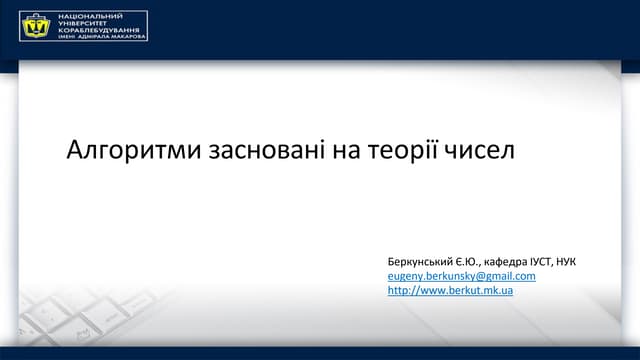 НАЦІОНАЛЬНИЙ УНІВЕРСИТЕТ КОРАБЛЕБУДУВАННЯ ІМЕНІ АДМІРАЛА МАКАРОВА

Алгоритми засновані на теорії чисел

Беркунський Є.Ю., кафедра ІУСТ, НУК
eugeny.berkunsky@gmail.com
http://www.berkut.mk.ua